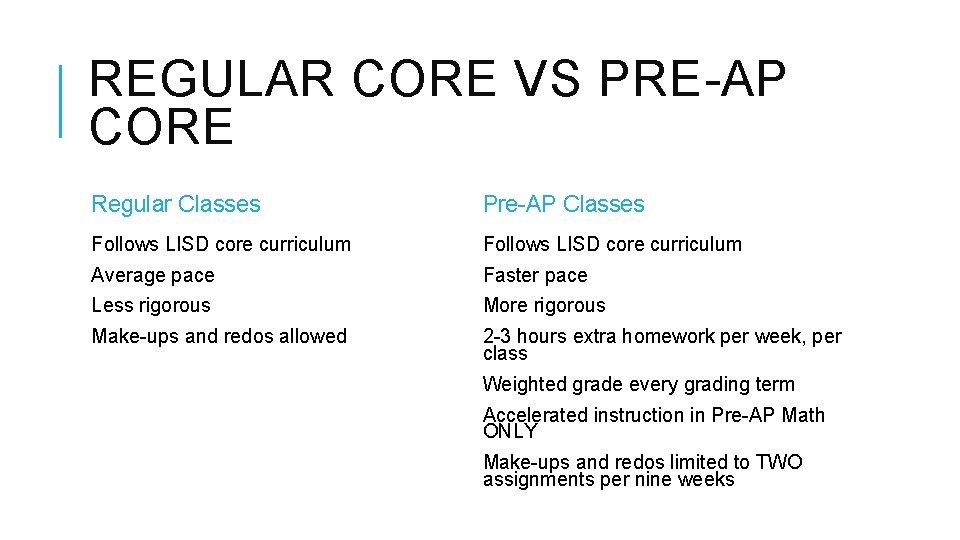 REGULAR CORE VS PRE-AP CORE

Regular Classes

Follows LISD core curriculum

Average pace

Less rigorous

Make-ups and redos allowed

Pre-AP Classes

Follows LISD core curriculum

Faster pace

More rigorous

2-3 hours extra homework per week, per class

Weighted grade every grading term

Accelerated instruction in Pre-AP Math ONLY

Make-ups and redos limited to TWO assignments per nine weeks